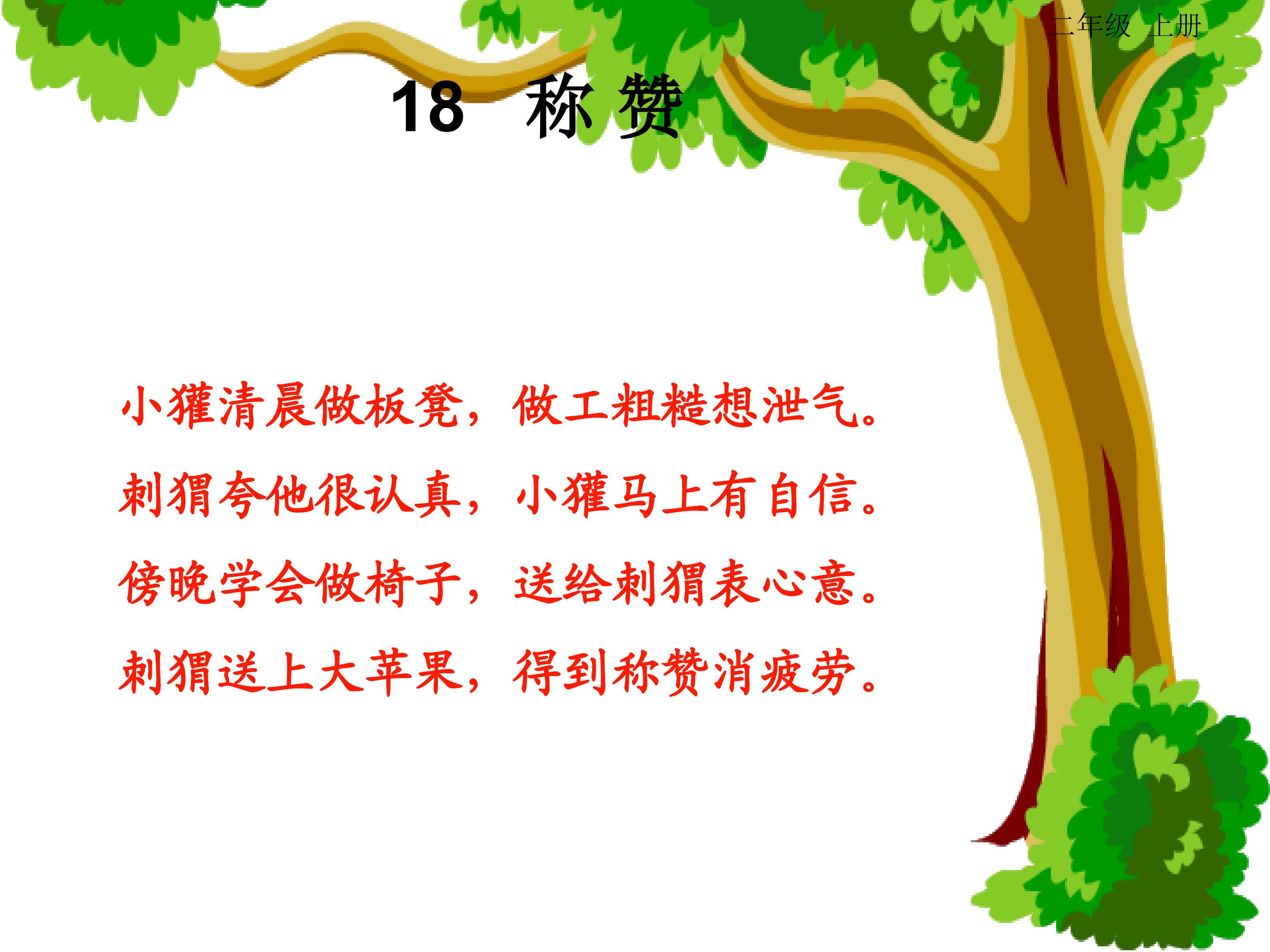 二年级 上册

18 称赞

小獾清晨做板凳，做工粗糙想泄气。
刺猬夸他很认真，小獾马上有自信。
傍晚学会做椅子，送给刺猬表心意。
刺猬送上大苹果，得到称赞消疲劳。